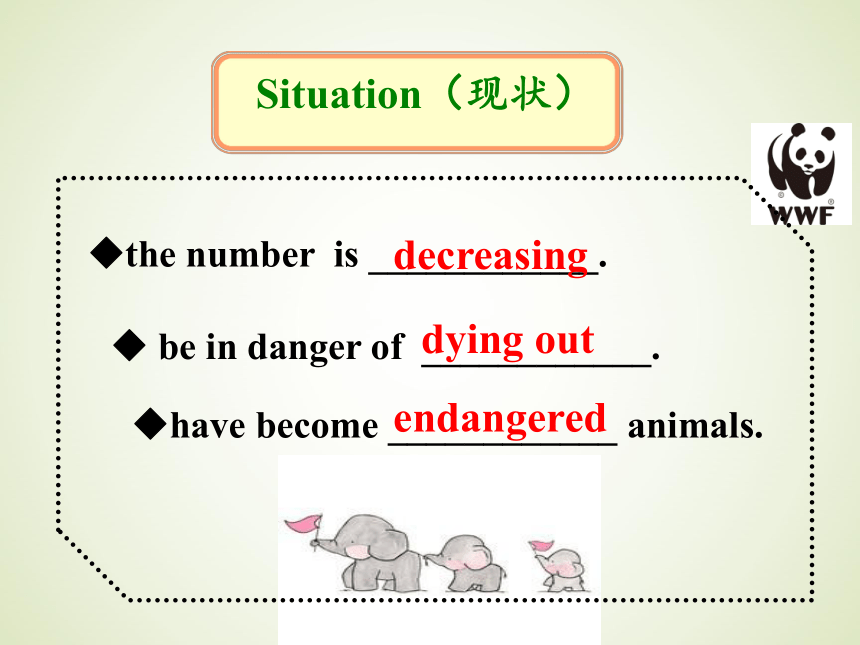 Situation（现状）

WWF

◆the number is decreasing.

◆ be in danger of dying out.

◆have become endangered animals.